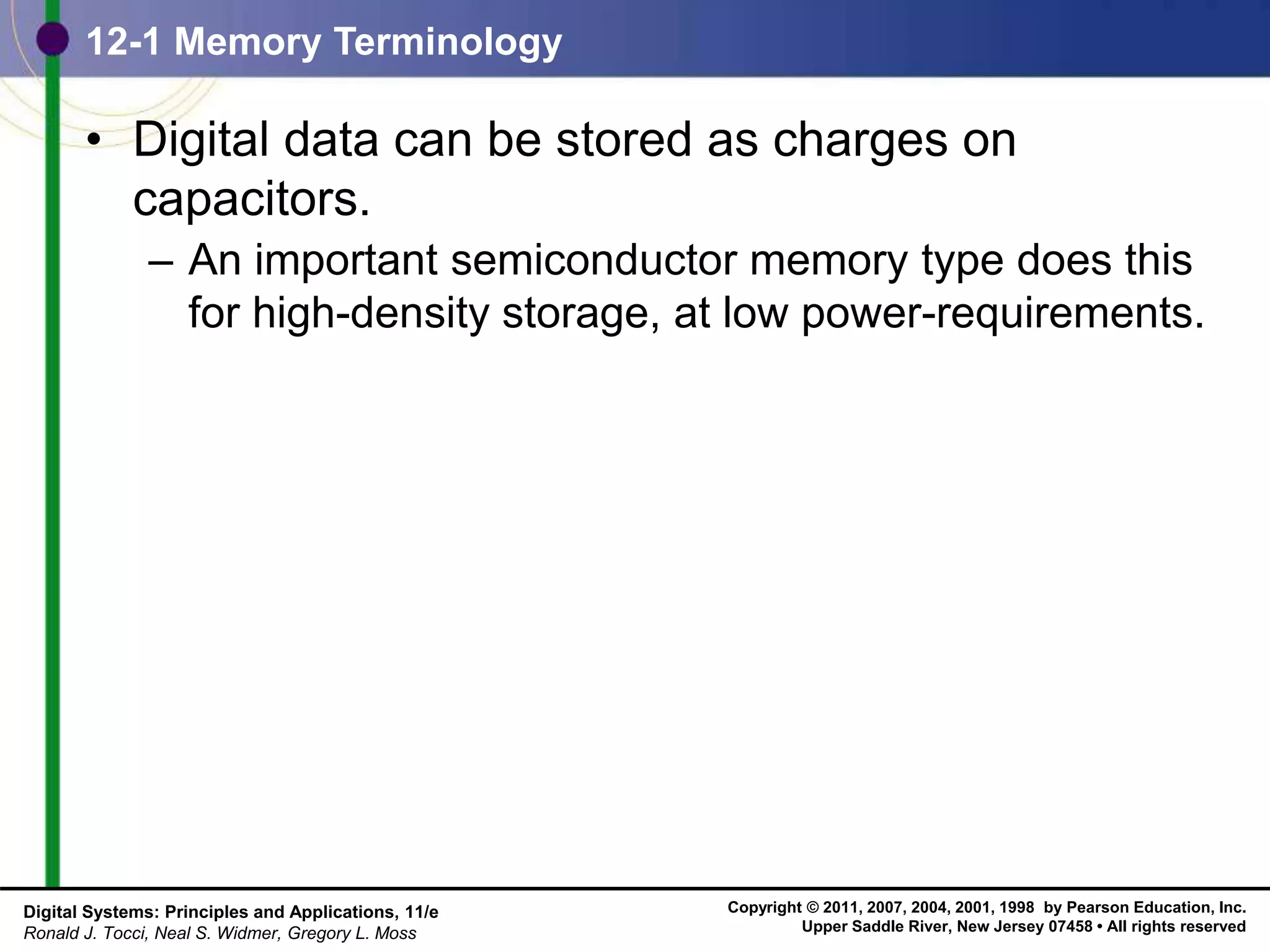 12-1 Memory Terminology

• Digital data can be stored as charges on capacitors.

– An important semiconductor memory type does this for high-density storage, at low power-requirements.

Digital Systems: Principles and Applications, 11/e
Ronald J. Tocci, Neal S. Widmer, Gregory L. Moss

Copyright © 2011, 2007, 2004, 2001, 1998 by Pearson Education, Inc.
Upper Saddle River, New Jersey 07458 • All rights reserved